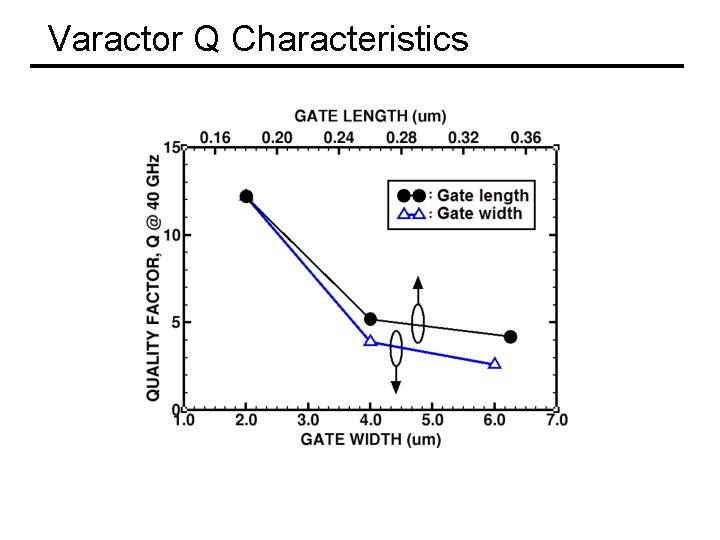 Varactor Q Characteristics

GATE LENGTH (um)

0.16 0.20 0.24 0.28 0.32 0.36

QUALITY FACTOR, Q @ 40 GHz

15

10

5

0

: Gate length
: Gate width

1.0 2.0 3.0 4.0 5.0 6.0 7.0

GATE WIDTH (um)